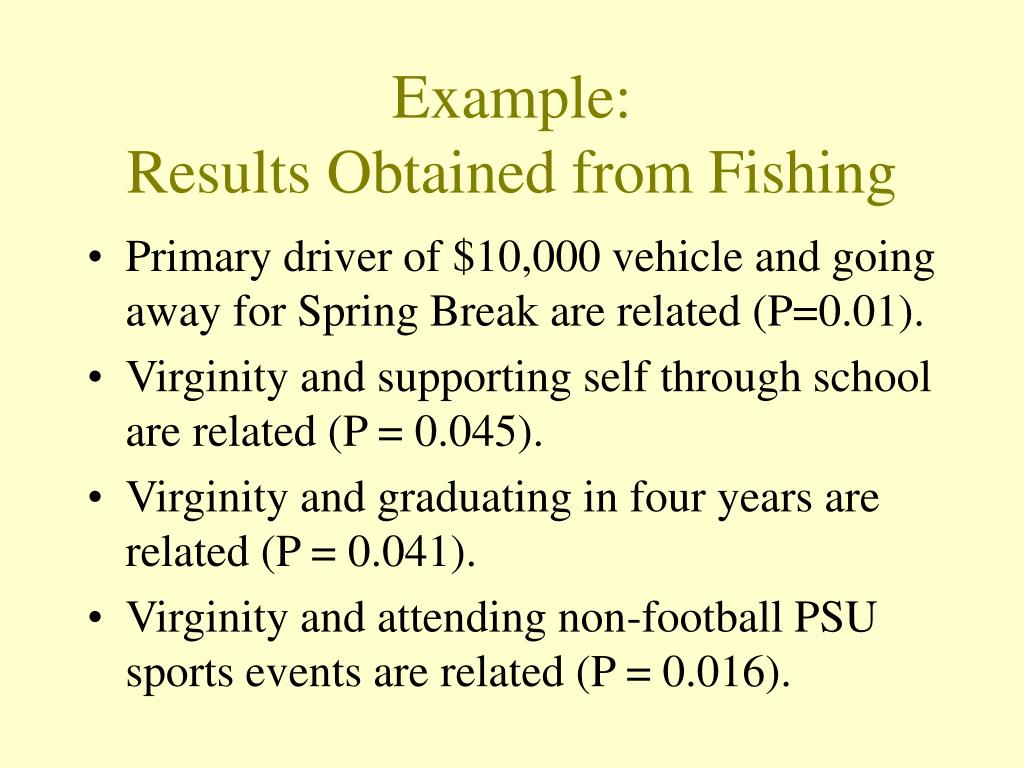 Example:
Results Obtained from Fishing

• Primary driver of \$10,000 vehicle and going away for Spring Break are related (P=0.01).
• Virginity and supporting self through school are related (P = 0.045).
• Virginity and graduating in four years are related (P = 0.041).
• Virginity and attending non-football PSU sports events are related (P = 0.016).